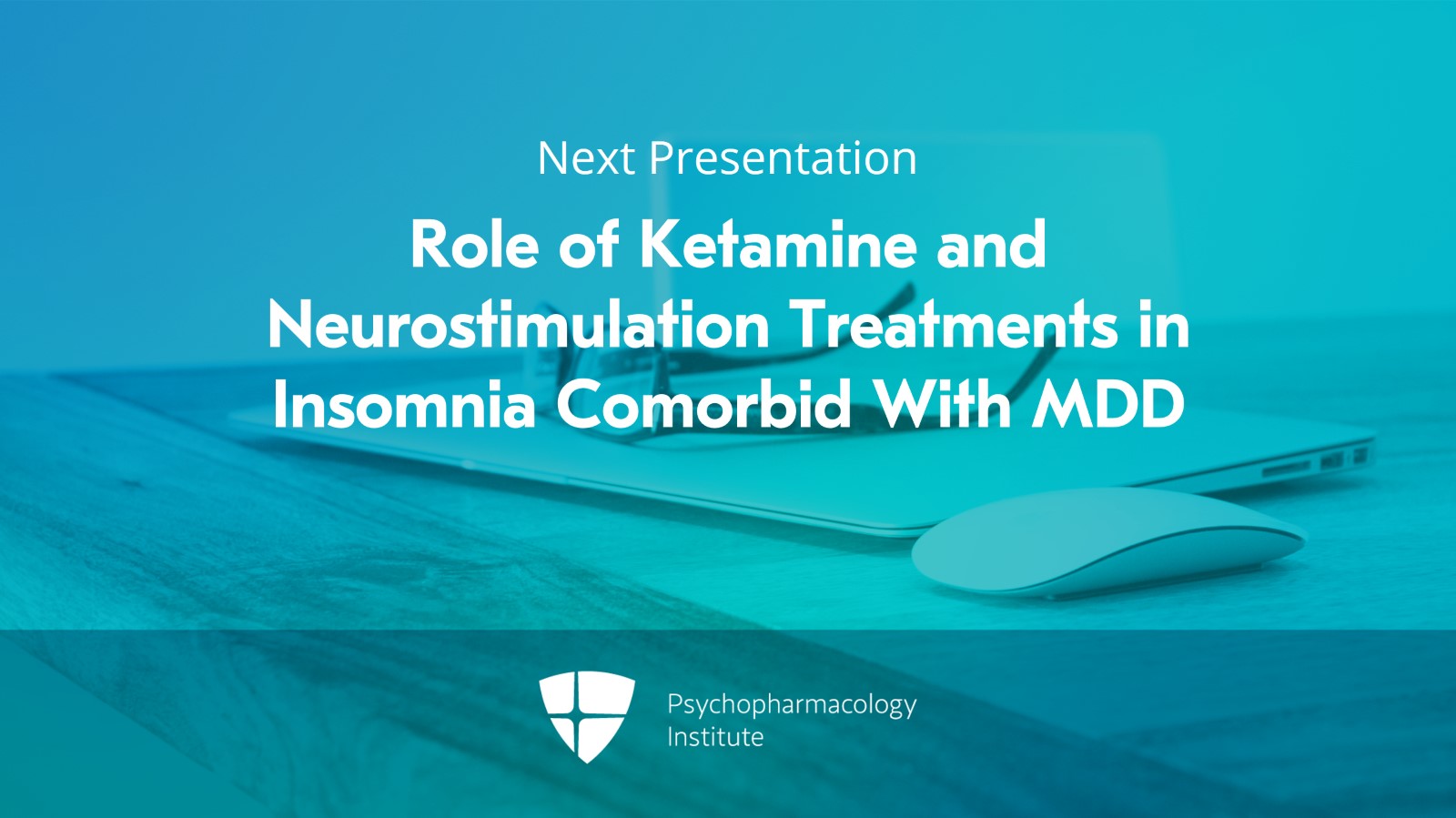 Next Presentation

Role of Ketamine and Neurostimulation Treatments in Insomnia Comorbid With MDD

Psychopharmacology
Institute